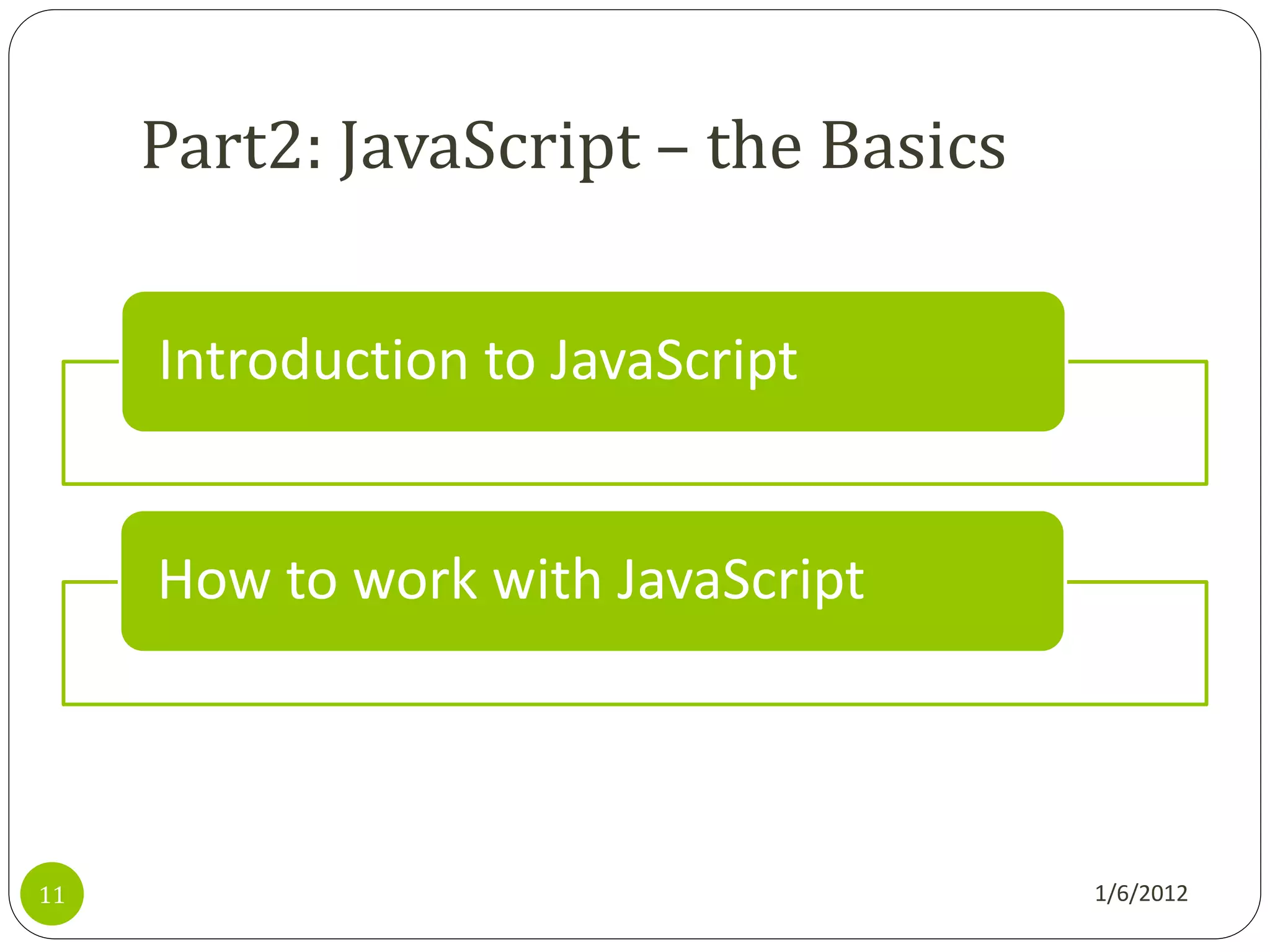 Part2: JavaScript – the Basics

Introduction to JavaScript

How to work with JavaScript

11

1/6/2012